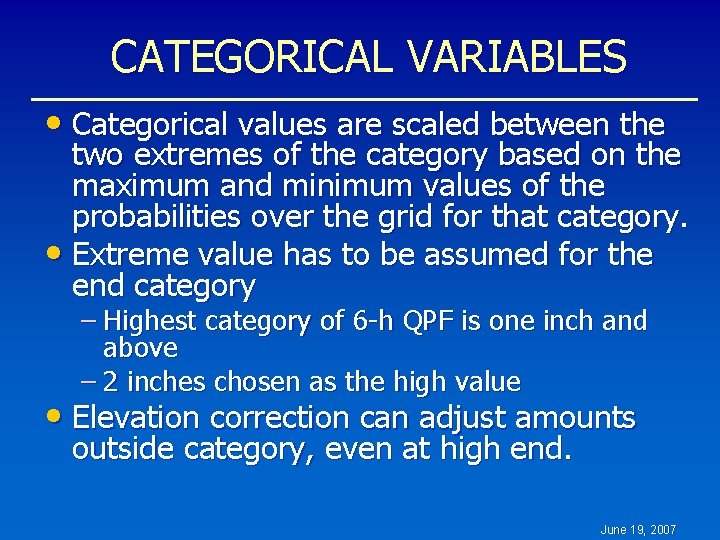 CATEGORICAL VARIABLES

• Categorical values are scaled between the two extremes of the category based on the maximum and minimum values of the probabilities over the grid for that category.

• Extreme value has to be assumed for the end category

– Highest category of 6-h QPF is one inch and above

– 2 inches chosen as the high value

• Elevation correction can adjust amounts outside category, even at high end.

June 19, 2007